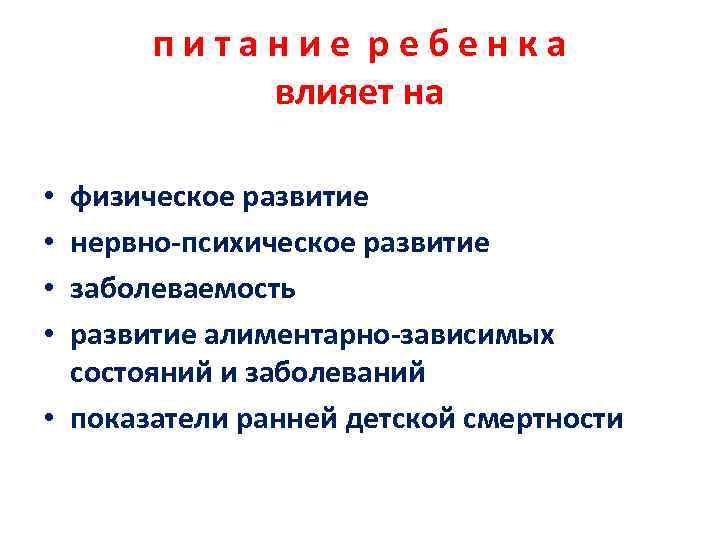 п и т а н и е р е б е н к а
влияет на

• физическое развитие
• нервно-психическое развитие
• заболеваемость
• развитие алиментарно-зависимых состояний и заболеваний
• показатели ранней детской смертности